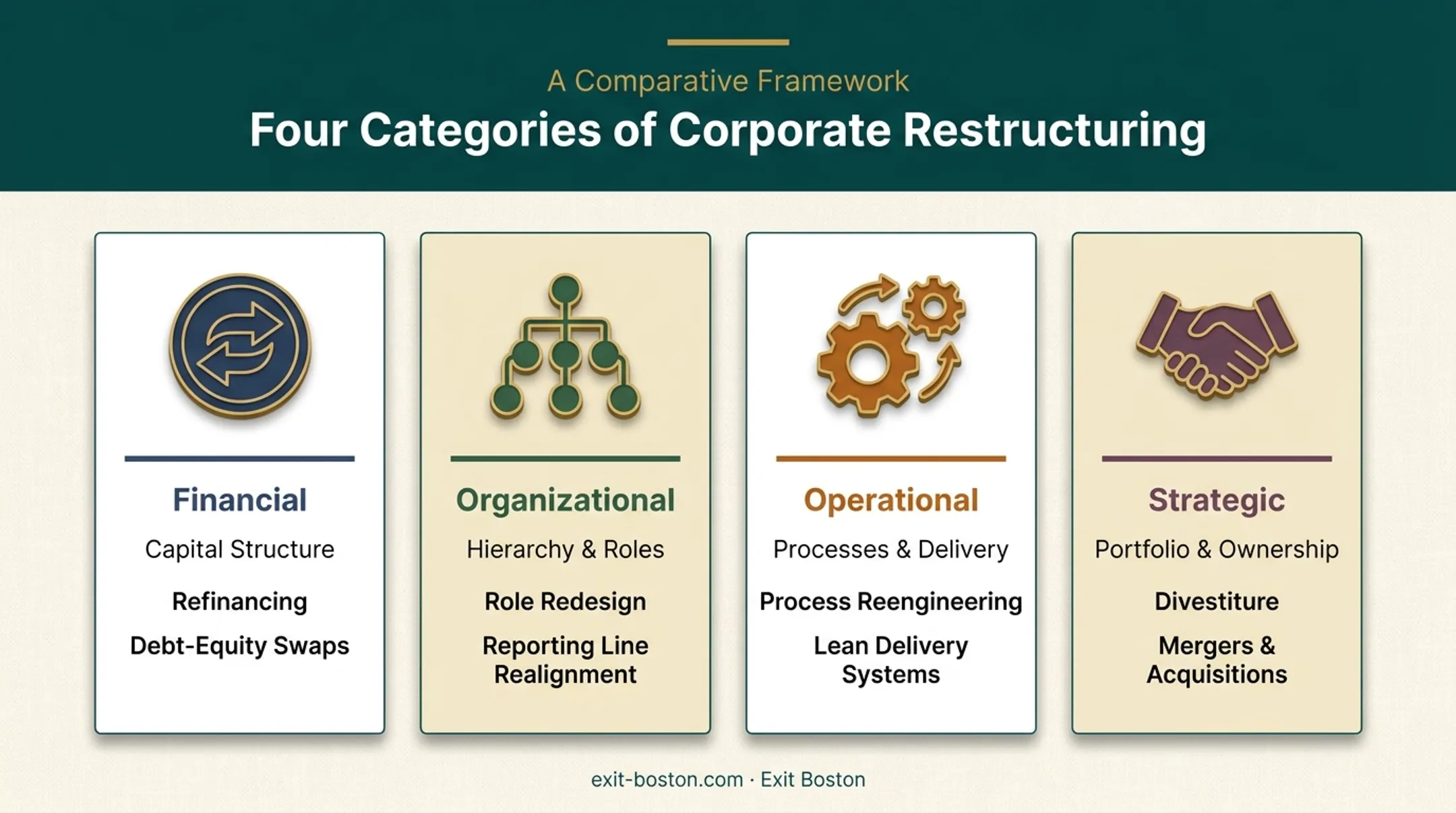 A Comparative Framework

Four Categories of Corporate Restructuring

Financial

Capital Structure

Refinancing

Debt-Equity Swaps

Organizational

Hierarchy & Roles

Role Redesign

Reporting Line Realignment

Operational

Processes & Delivery

Process Reengineering

Lean Delivery Systems

Strategic

Portfolio & Ownership

Divestiture

Mergers & Acquisitions

exit-boston.com · Exit Boston